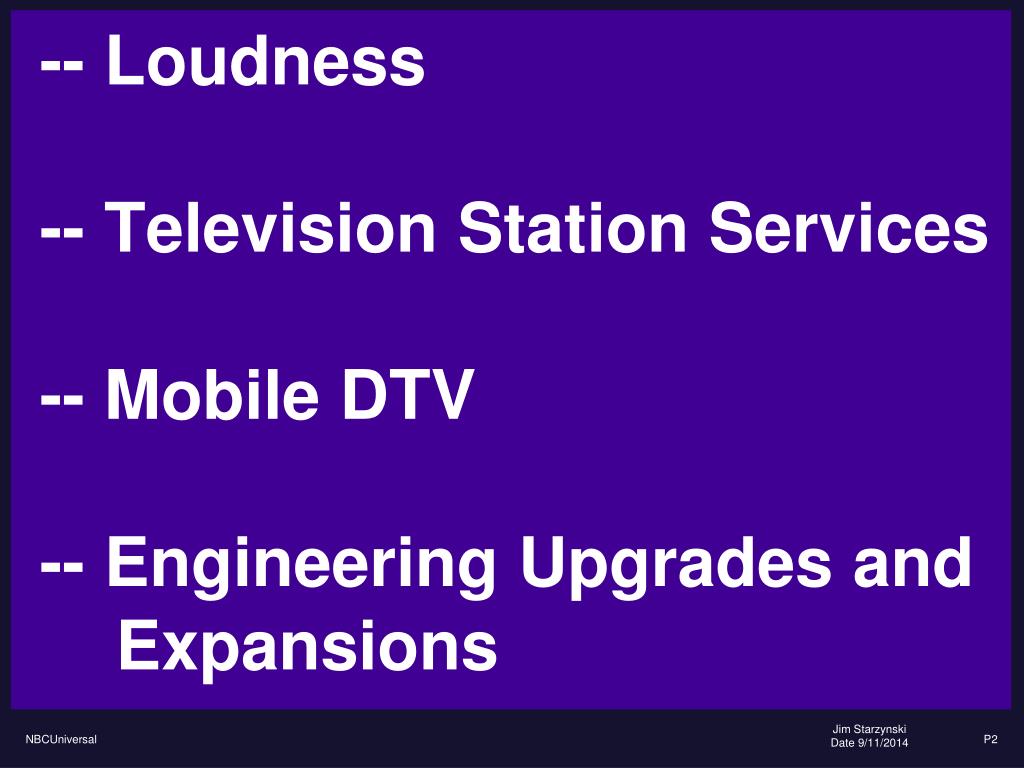 -- Loudness

-- Television Station Services

-- Mobile DTV

-- Engineering Upgrades and Expansions

NBCUniversal

Jim Starzynski
Date 9/11/2014

P2